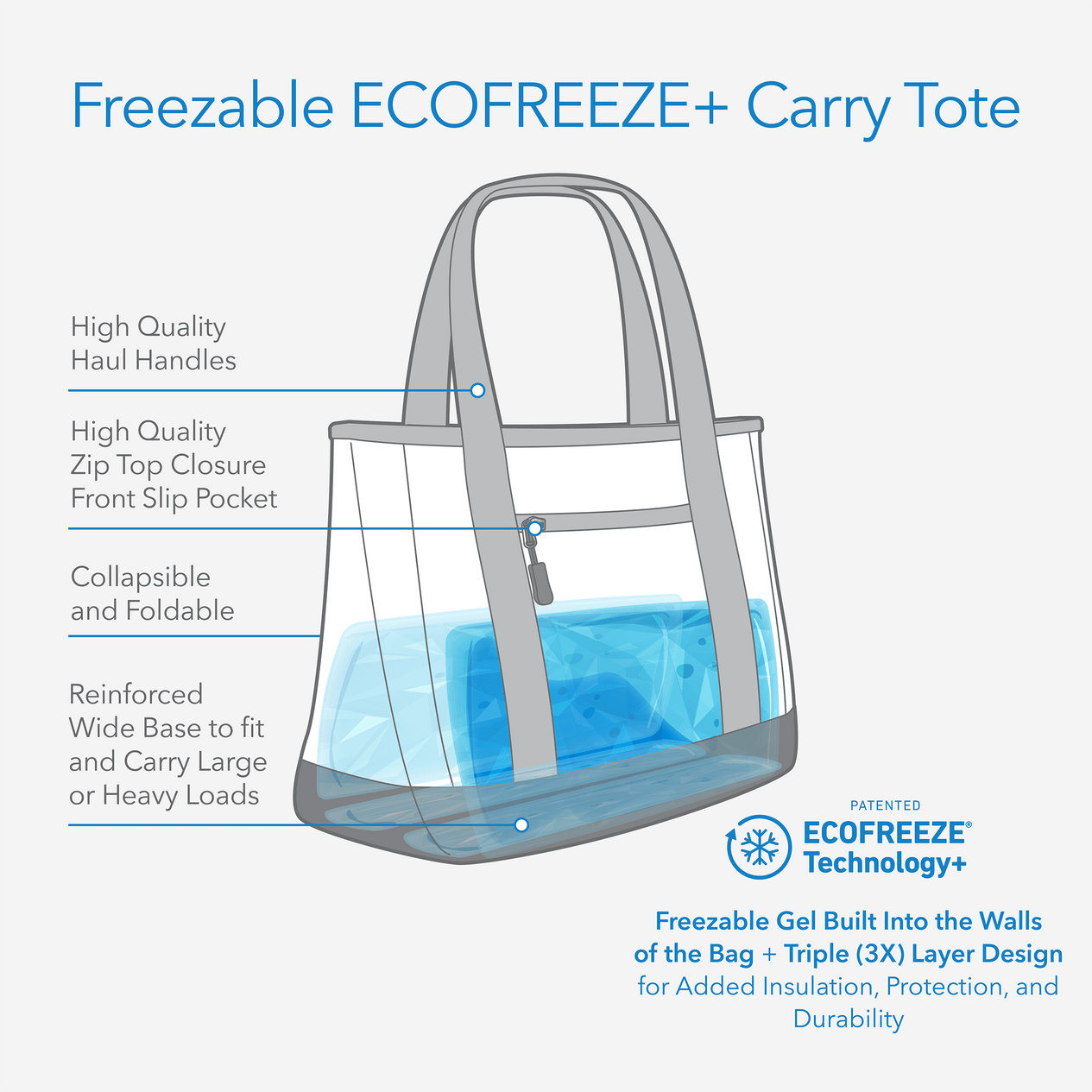 Freezable ECOFREEZE+ Carry Tote

High Quality
Haul Handles

High Quality
Zip Top Closure
Front Slip Pocket

Collapsible
and Foldable

Reinforced
Wide Base to fit
and Carry Large
or Heavy Loads

PATENTED
ECOFREEZE®
Technology+

Freezable Gel Built Into the Walls of the Bag + Triple (3X) Layer Design for Added Insulation, Protection, and Durability